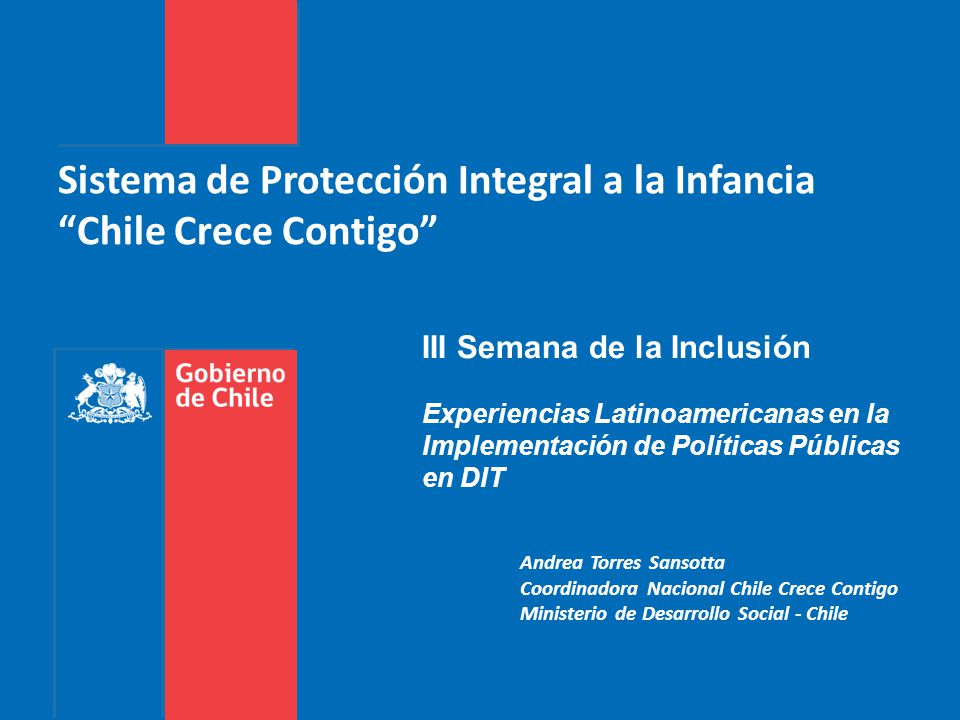 Sistema de Protección Integral a la Infancia
“Chile Crece Contigo”

Gobierno de Chile

III Semana de la Inclusión

Experiencias Latinoamericanas en la Implementación de Políticas Públicas en DIT

Andrea Torres Sansotta
Coordinadora Nacional Chile Crece Contigo
Ministerio de Desarrollo Social - Chile